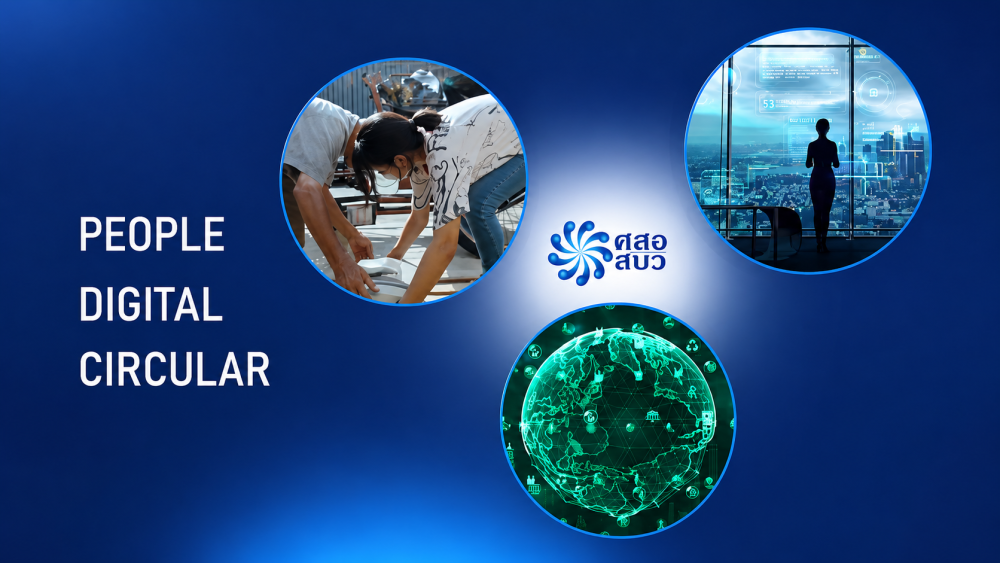 PEOPLE
DIGITAL
CIRCULAR

ศสอ
สบว

53